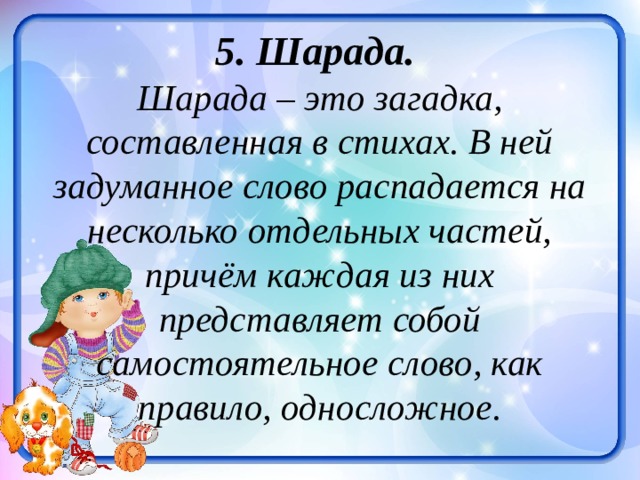 5. Шарада.

Шарада – это загадка, составленная в стихах. В ней задуманное слово распадается на несколько отдельных частей, причём каждая из них представляет собой самостоятельное слово, как правило, односложное.